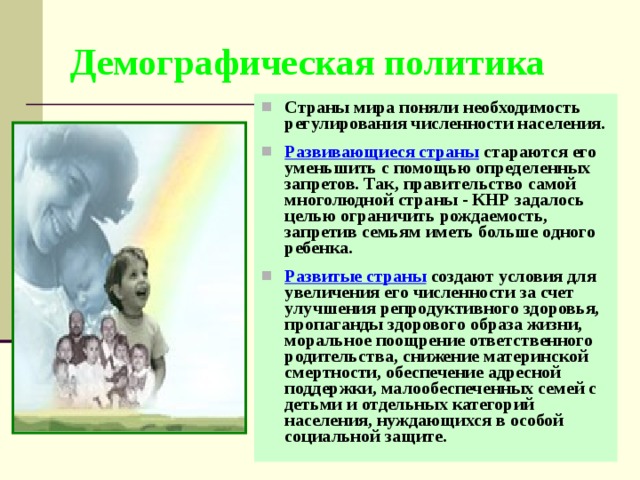 Демографическая политика

Страны мира поняли необходимость регулирования численности населения.

Развивающиеся страны стараются его уменьшить с помощью определенных запретов. Так, правительство самой многолюдной страны - КНР задалось целью ограничить рождаемость, запретив семьям иметь больше одного ребенка.

Развитые страны создают условия для увеличения его численности за счет улучшения репродуктивного здоровья, пропаганды здорового образа жизни, моральное поощрение ответственного родительства, снижение материнской смертности, обеспечение адресной поддержки, малообеспеченных семей с детьми и отдельных категорий населения, нуждающихся в особой социальной защите.